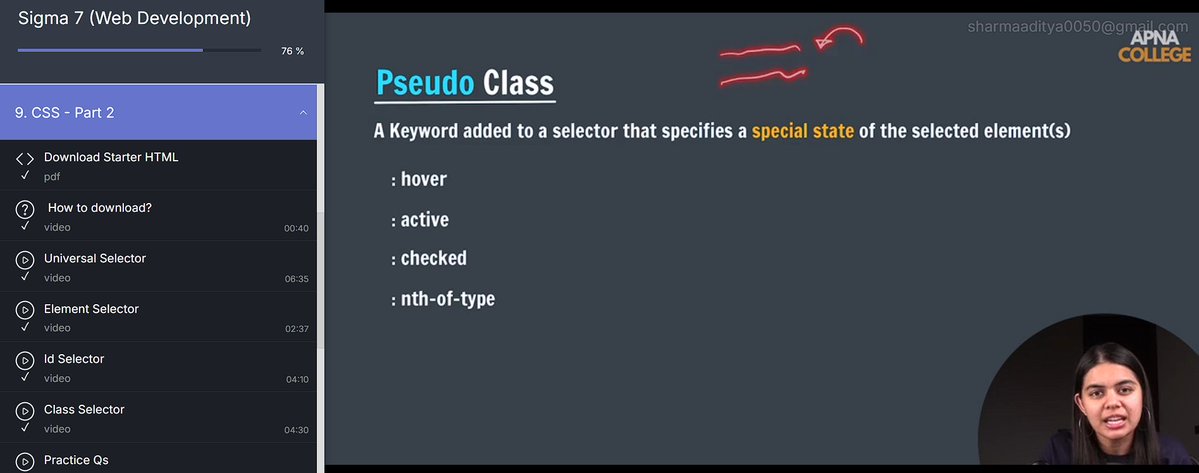 Sigma 7 (Web Development)

76 %

9. CSS - Part 2

Download Starter HTML
pdf

How to download?
video 00:40

Universal Selector
video 06:35

Element Selector
video 02:37

Id Selector
video 04:10

Class Selector
video 04:30

Practice Qs

sharmaaditya0050@gmail.com

APNA COLLEGE

Pseudo Class

A Keyword added to a selector that specifies a special state of the selected element(s)

: hover

: active

: checked

: nth-of-type